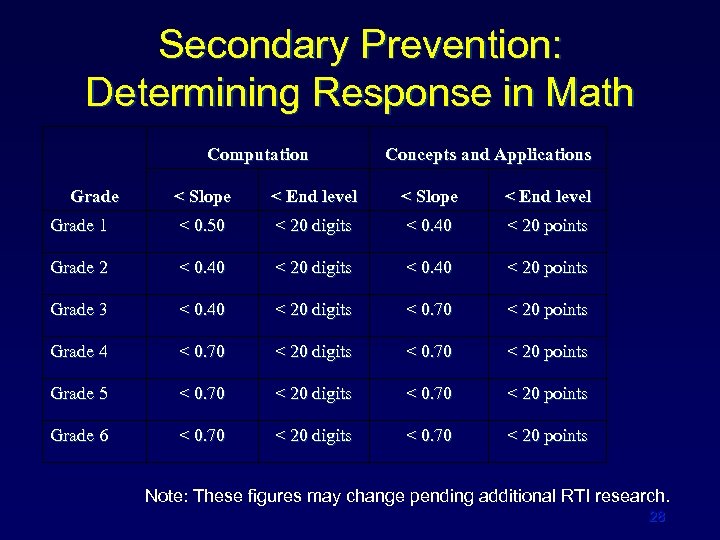 Secondary Prevention: Determining Response in Math

| | Computation | | Concepts and Applications | |
|---|---|---|---|---|
| Grade | < Slope | < End level | < Slope | < End level |
| Grade 1 | < 0.50 | < 20 digits | < 0.40 | < 20 points |
| Grade 2 | < 0.40 | < 20 digits | < 0.40 | < 20 points |
| Grade 3 | < 0.40 | < 20 digits | < 0.70 | < 20 points |
| Grade 4 | < 0.70 | < 20 digits | < 0.70 | < 20 points |
| Grade 5 | < 0.70 | < 20 digits | < 0.70 | < 20 points |
| Grade 6 | < 0.70 | < 20 digits | < 0.70 | < 20 points |

Note: These figures may change pending additional RTI research.

28